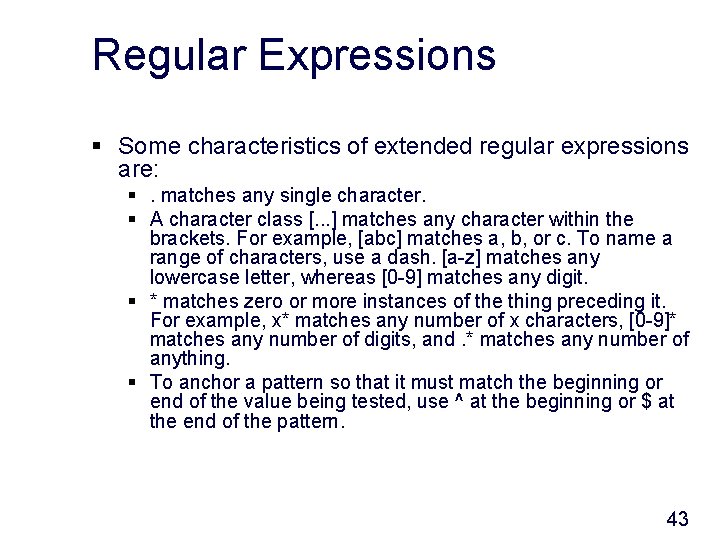 Regular Expressions

▪ Some characteristics of extended regular expressions are:

▪ . matches any single character.

▪ A character class [...] matches any character within the brackets. For example, [abc] matches a, b, or c. To name a range of characters, use a dash. [a-z] matches any lowercase letter, whereas [0-9] matches any digit.

▪ * matches zero or more instances of the thing preceding it. For example, x* matches any number of x characters, [0-9]* matches any number of digits, and .* matches any number of anything.

▪ To anchor a pattern so that it must match the beginning or end of the value being tested, use ^ at the beginning or $ at the end of the pattern.

43